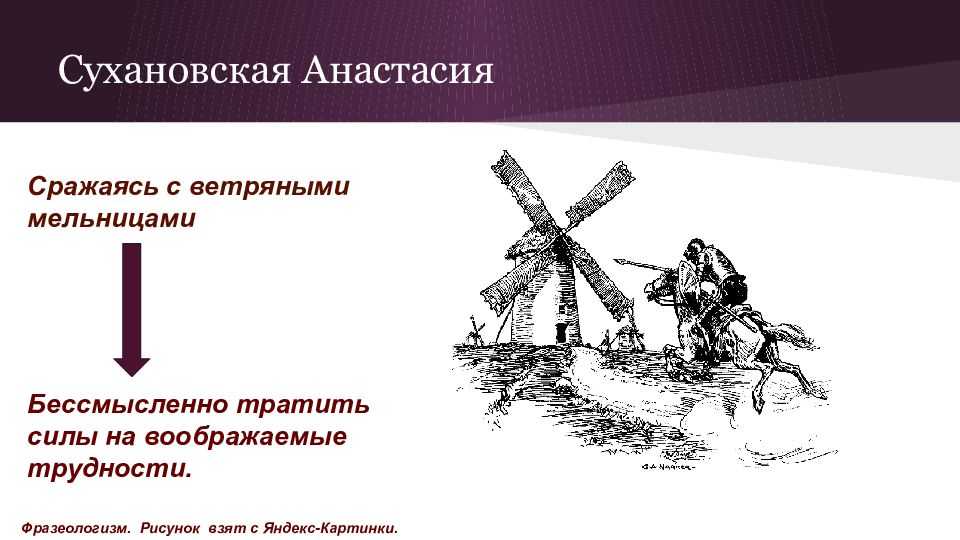 Сухановская Анастасия

Сражаясь с ветряными мельницами

Бессмысленно тратить силы на воображаемые трудности.

Фразеологизм. Рисунок взят с Яндекс-Картинки.